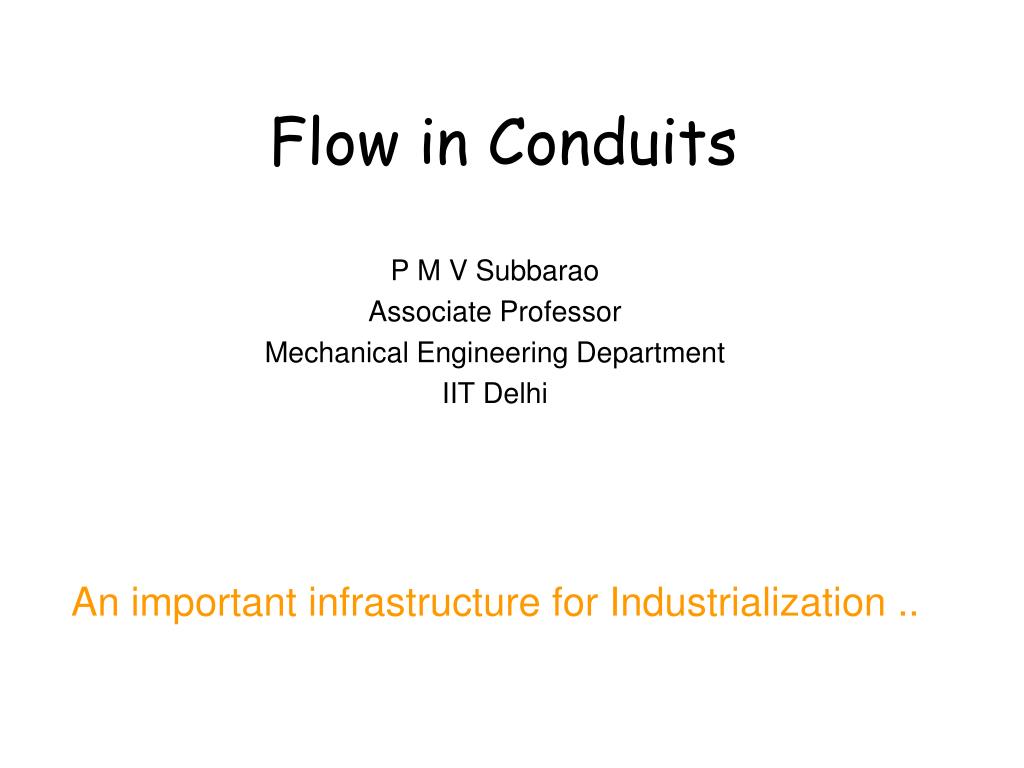 Flow in Conduits

P M V Subbarao
Associate Professor
Mechanical Engineering Department
IIT Delhi

An important infrastructure for Industrialization ..